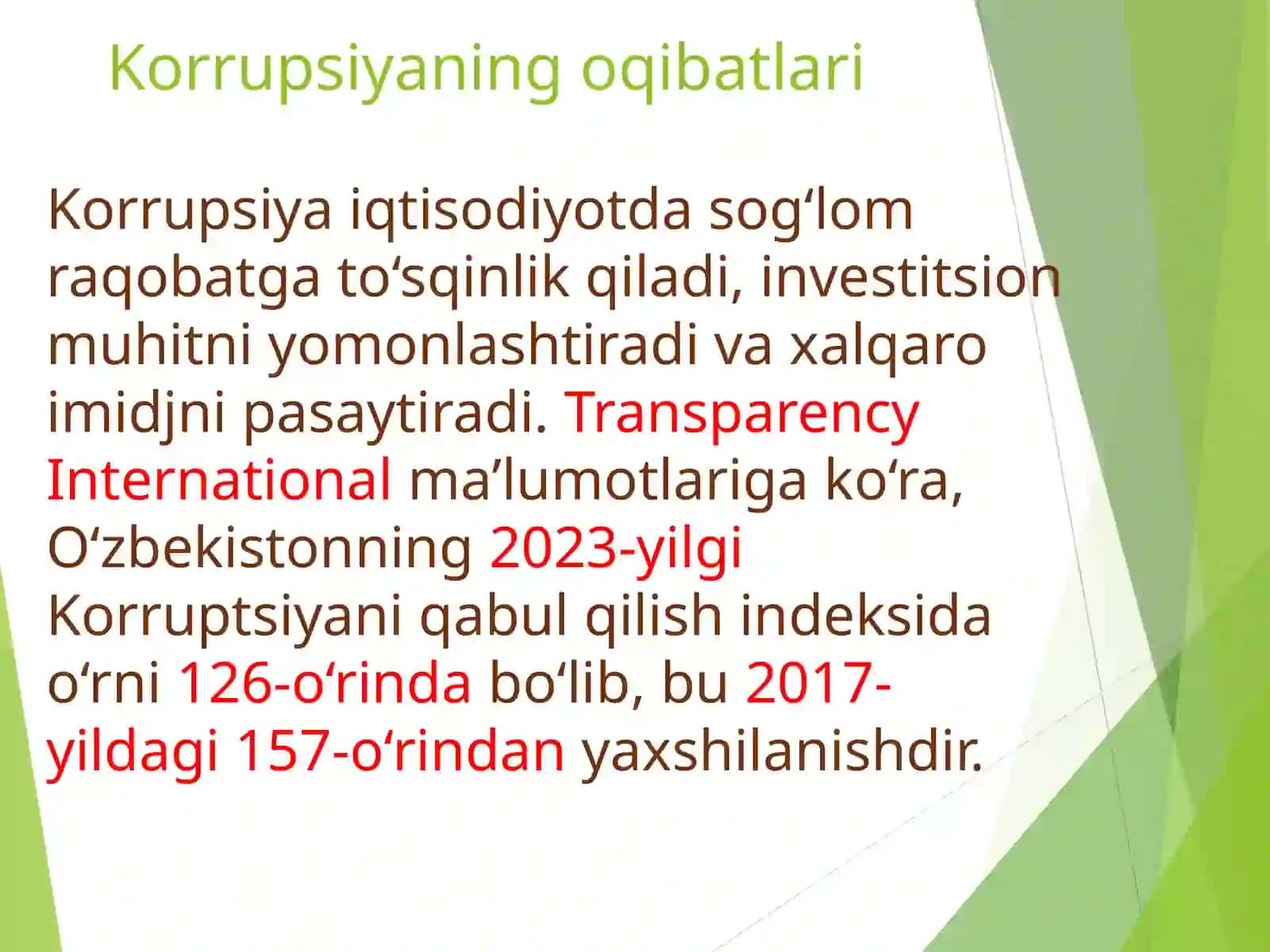 Korrupsiyaning oqibatlari

Korrupsiya iqtisodiyotda sog‘lom raqobatga to‘sqinlik qiladi, investitsion muhitni yomonlashtiradi va xalqaro imidjni pasaytiradi. Transparency International ma’lumotlariga ko‘ra, O‘zbekistonning 2023-yilgi Korruptsiyani qabul qilish indeksida o‘rni 126-o‘rinda bo‘lib, bu 2017-yildagi 157-o‘rindan yaxshilanishdir.